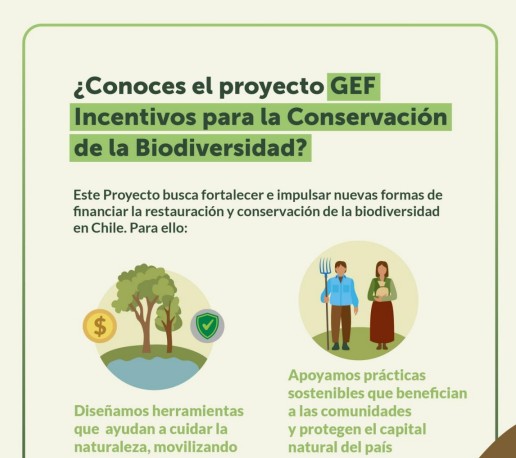 ¿Conoces el proyecto GEF Incentivos para la Conservación de la Biodiversidad?

Este Proyecto busca fortalecer e impulsar nuevas formas de financiar la restauración y conservación de la biodiversidad en Chile. Para ello:

$

Diseñamos herramientas que ayudan a cuidar la naturaleza, movilizando

Apoyamos prácticas sostenibles que benefician a las comunidades y protegen el capital natural del país